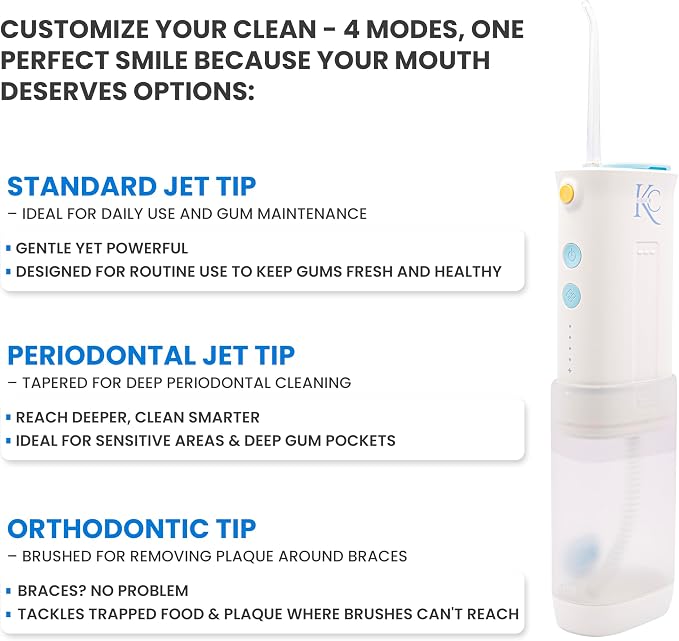 CUSTOMIZE YOUR CLEAN - 4 MODES, ONE PERFECT SMILE BECAUSE YOUR MOUTH DESERVES OPTIONS:

STANDARD JET TIP
– IDEAL FOR DAILY USE AND GUM MAINTENANCE

▪ GENTLE YET POWERFUL
▪ DESIGNED FOR ROUTINE USE TO KEEP GUMS FRESH AND HEALTHY

PERIODONTAL JET TIP
– TAPERED FOR DEEP PERIODONTAL CLEANING

▪ REACH DEEPER, CLEAN SMARTER
▪ IDEAL FOR SENSITIVE AREAS & DEEP GUM POCKETS

ORTHODONTIC TIP
– BRUSHED FOR REMOVING PLAQUE AROUND BRACES

▪ BRACES? NO PROBLEM
▪ TACKLES TRAPPED FOOD & PLAQUE WHERE BRUSHES CAN'T REACH

KC